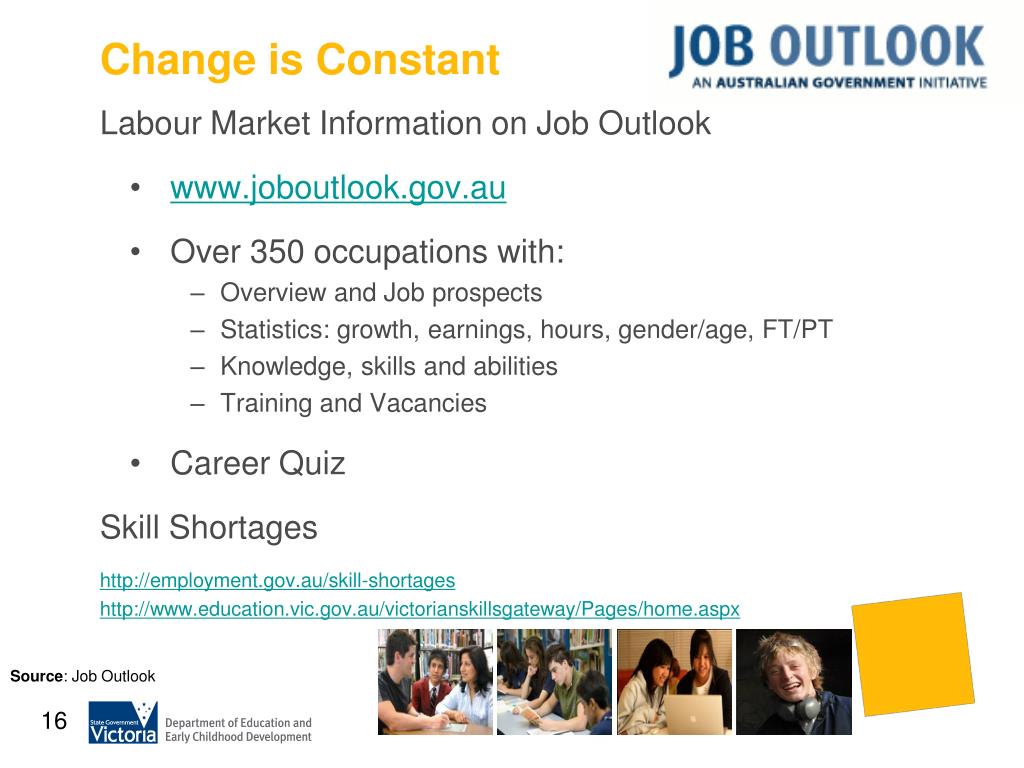 Change is Constant

JOB OUTLOOK
AN AUSTRALIAN GOVERNMENT INITIATIVE

Labour Market Information on Job Outlook

• www.joboutlook.gov.au

• Over 350 occupations with:
– Overview and Job prospects
– Statistics: growth, earnings, hours, gender/age, FT/PT
– Knowledge, skills and abilities
– Training and Vacancies

• Career Quiz

Skill Shortages

http://employment.gov.au/skill-shortages
http://www.education.vic.gov.au/victorianskillsgateway/Pages/home.aspx

Source: Job Outlook

16

State Government Victoria Department of Education and Early Childhood Development